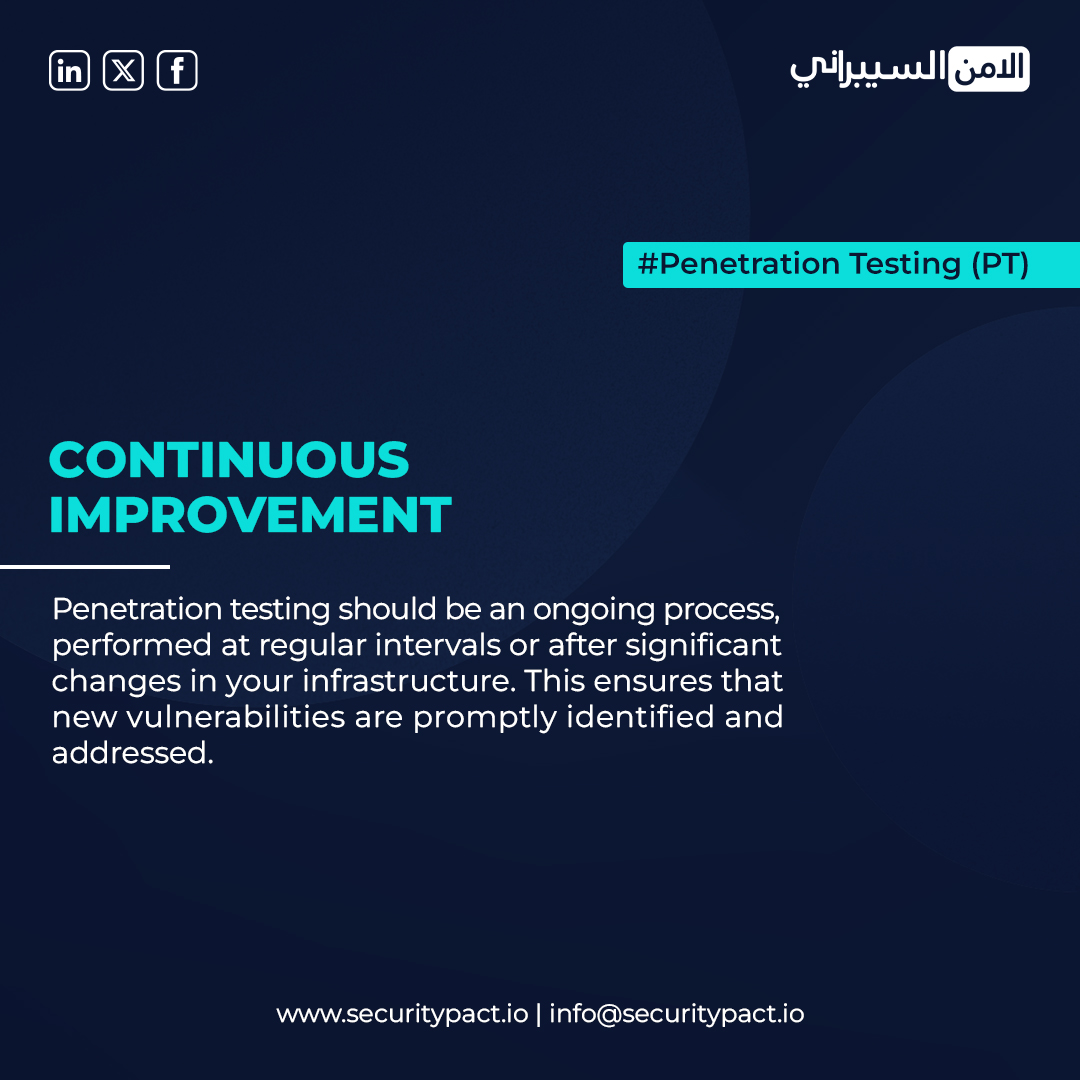 الامن السيبراني

#Penetration Testing (PT)

CONTINUOUS IMPROVEMENT

Penetration testing should be an ongoing process, performed at regular intervals or after significant changes in your infrastructure. This ensures that new vulnerabilities are promptly identified and addressed.

www.securitypact.io | info@securitypact.io